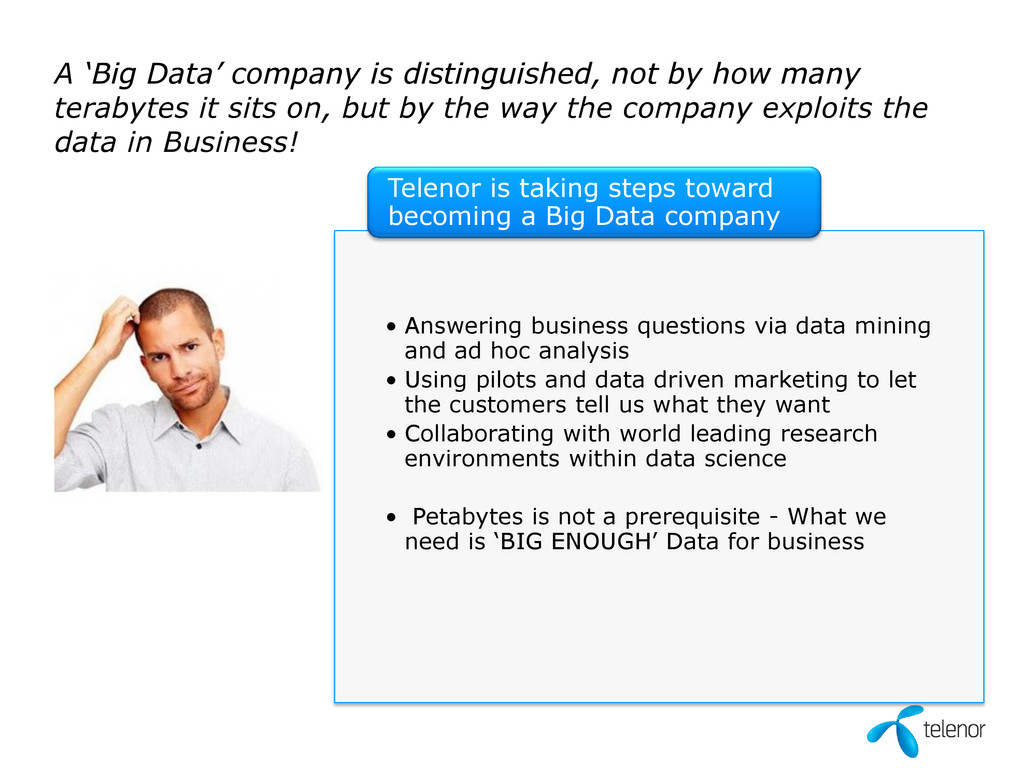 A ‘Big Data’ company is distinguished, not by how many terabytes it sits on, but by the way the company exploits the data in Business!

Telenor is taking steps toward becoming a Big Data company

• Answering business questions via data mining and ad hoc analysis
• Using pilots and data driven marketing to let the customers tell us what they want
• Collaborating with world leading research environments within data science

• Petabytes is not a prerequisite - What we need is ‘BIG ENOUGH’ Data for business

telenor